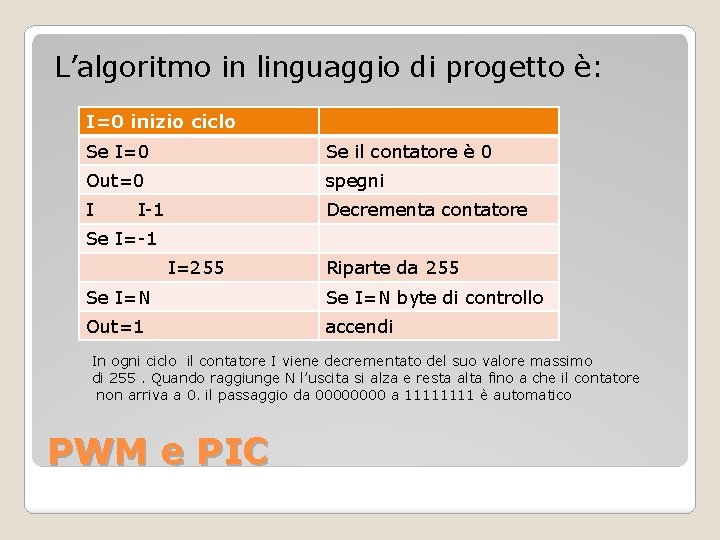 L’algoritmo in linguaggio di progetto è:

| I=0 inizio ciclo | |
|---|---|
| Se I=0 | Se il contatore è 0 |
| Out=0 | spegni |
| I I-1 | Decrementa contatore |
| Se I=-1 | |
| I=255 | Riparte da 255 |
| Se I=N | Se I=N byte di controllo |
| Out=1 | accendi |

In ogni ciclo il contatore I viene decrementato del suo valore massimo di 255 . Quando raggiunge N l’uscita si alza e resta alta fino a che il contatore non arriva a 0. il passaggio da 00000000 a 11111111 è automatico

PWM e PIC